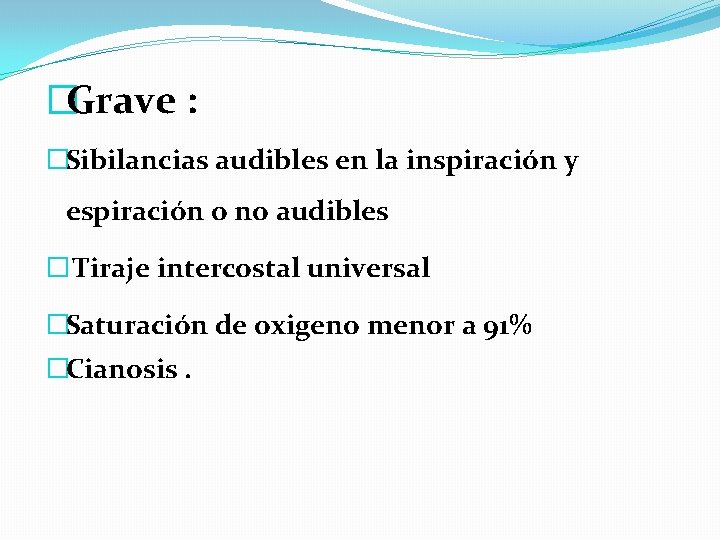 Grave :

Sibilancias audibles en la inspiración y espiración o no audibles

Tiraje intercostal universal

Saturación de oxigeno menor a 91%

Cianosis .